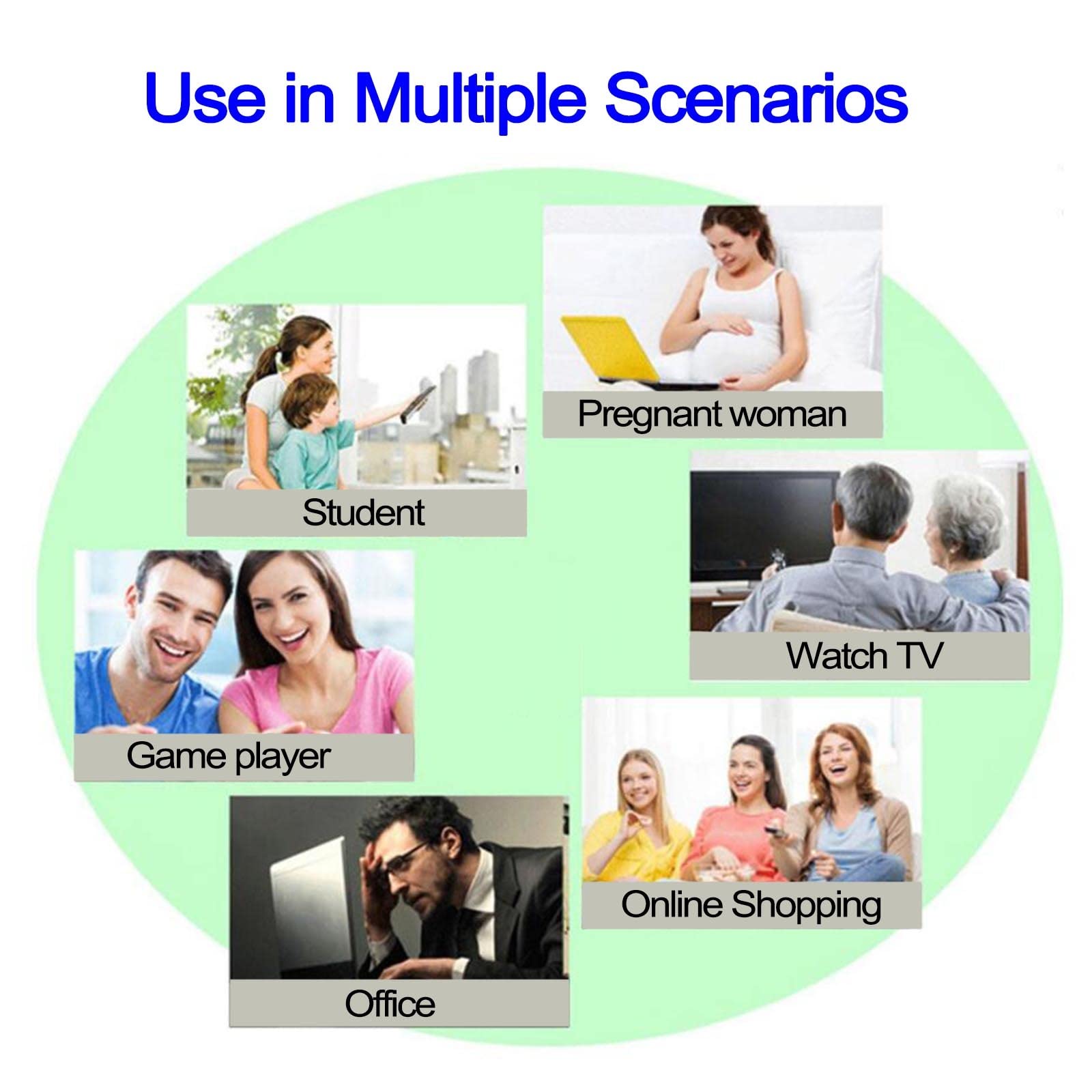 Use in Multiple Scenarios

Pregnant woman

Student

Watch TV

Game player

Online Shopping

Office